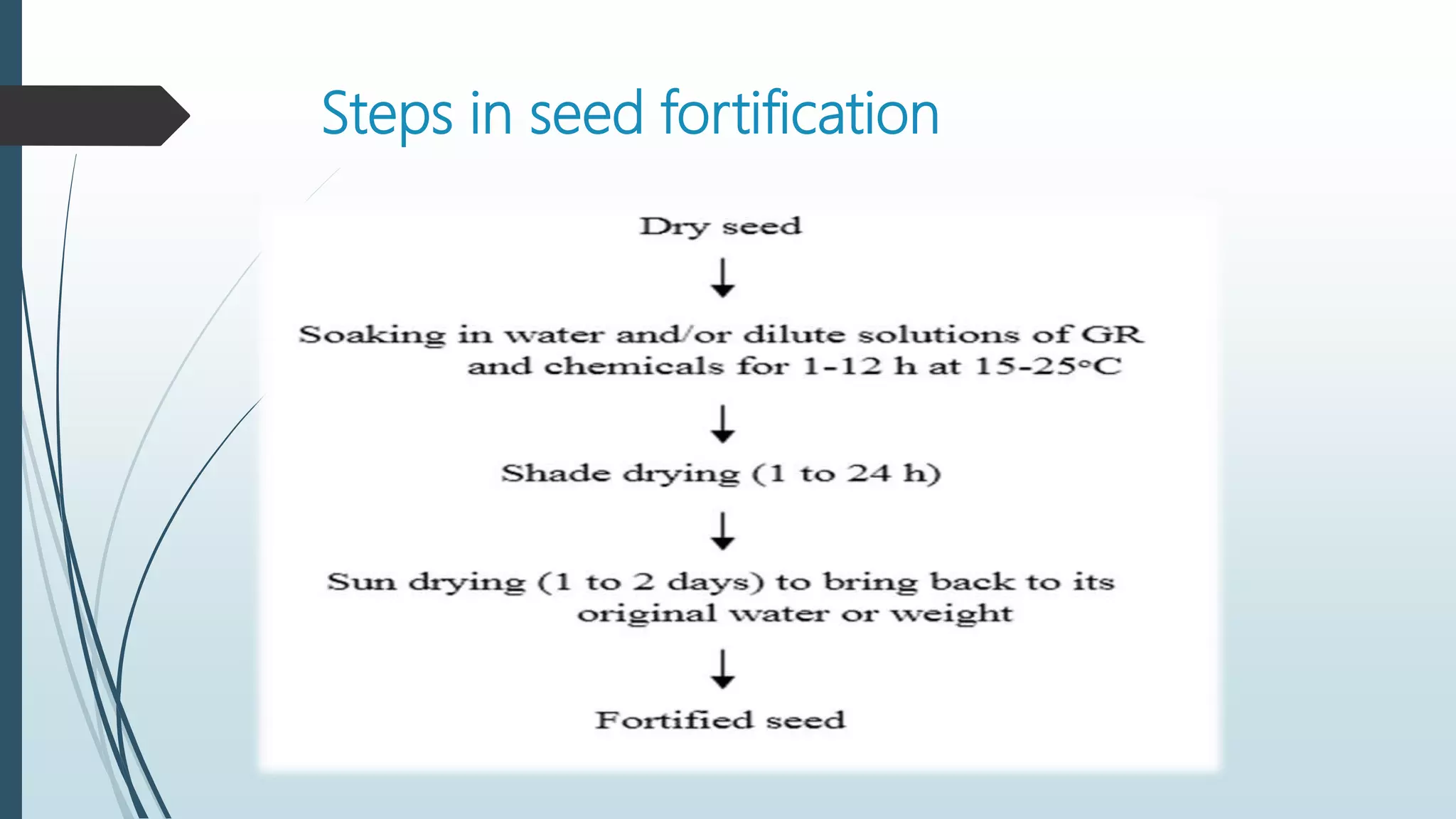 Steps in seed fortification

Dry seed

↓

Soaking in water and/or dilute solutions of GR and chemicals for 1-12 h at 15-25°C

↓

Shade drying (1 to 24 h)

↓

Sun drying (1 to 2 days) to bring back to its original water or weight

↓

Fortified seed